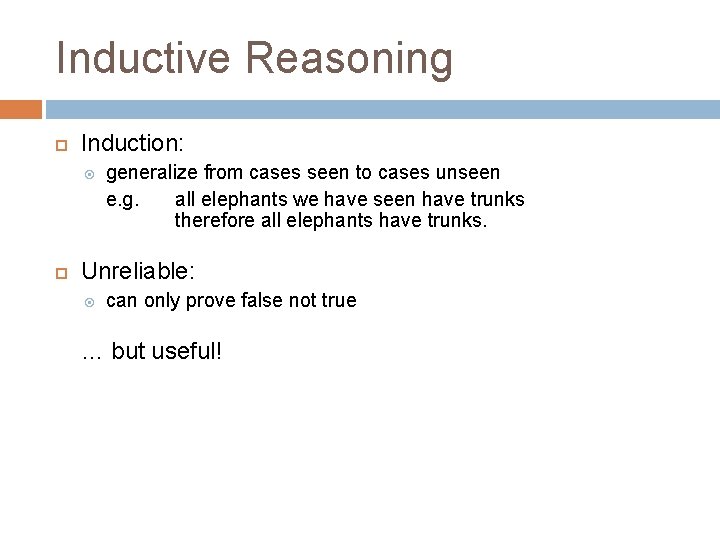 Inductive Reasoning

Induction:

generalize from cases seen to cases unseen

e.g. all elephants we have seen have trunks therefore all elephants have trunks.

Unreliable:

can only prove false not true

… but useful!